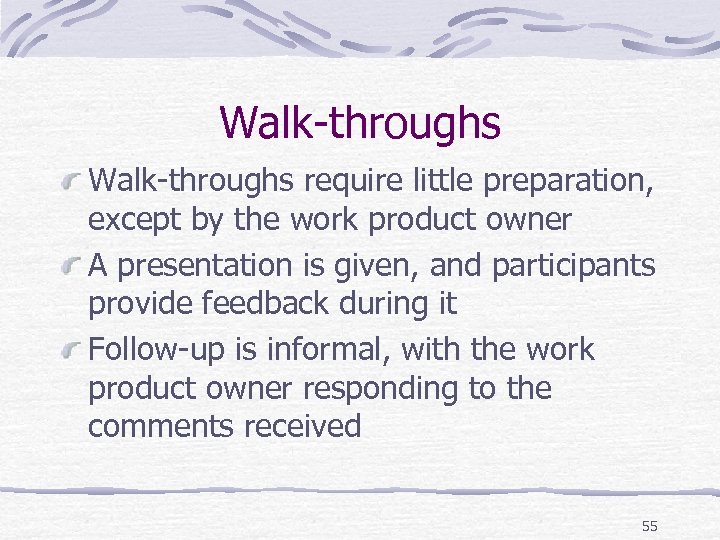 Walk-throughs

Walk-throughs require little preparation, except by the work product owner

A presentation is given, and participants provide feedback during it

Follow-up is informal, with the work product owner responding to the comments received

55